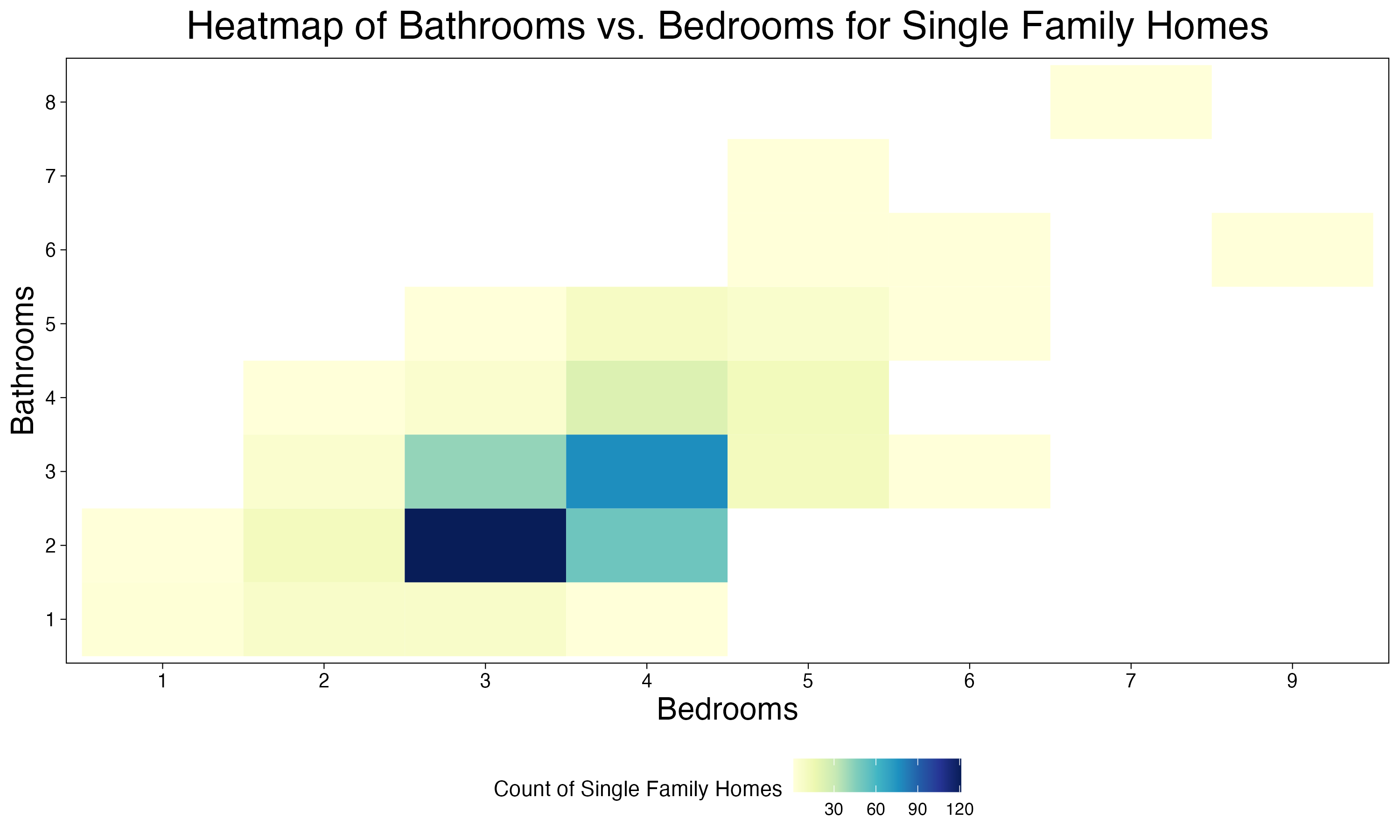 Heatmap of Bathrooms vs. Bedrooms for Single Family Homes

Bathrooms

8
7
6
5
4
3
2
1

1 2 3 4 5 6 7 9

Bedrooms

Count of Single Family Homes

30 60 90 120